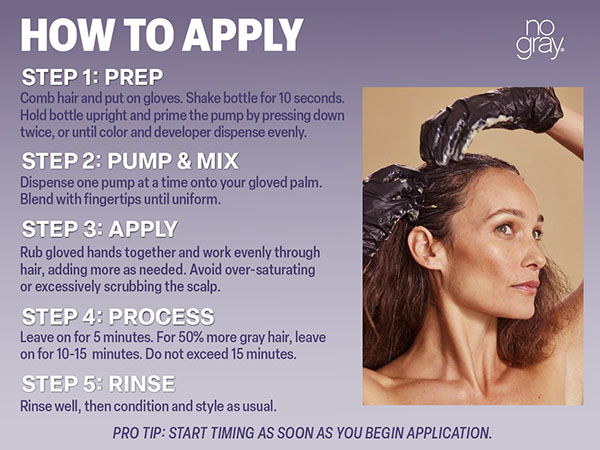 HOW TO APPLY

no gray.

STEP 1: PREP
Comb hair and put on gloves. Shake bottle for 10 seconds. Hold bottle upright and prime the pump by pressing down twice, or until color and developer dispense evenly.

STEP 2: PUMP & MIX
Dispense one pump at a time onto your gloved palm. Blend with fingertips until uniform.

STEP 3: APPLY
Rub gloved hands together and work evenly through hair, adding more as needed. Avoid over-saturating or excessively scrubbing the scalp.

STEP 4: PROCESS
Leave on for 5 minutes. For 50% more gray hair, leave on for 10-15 minutes. Do not exceed 15 minutes.

STEP 5: RINSE
Rinse well, then condition and style as usual.

PRO TIP: START TIMING AS SOON AS YOU BEGIN APPLICATION.